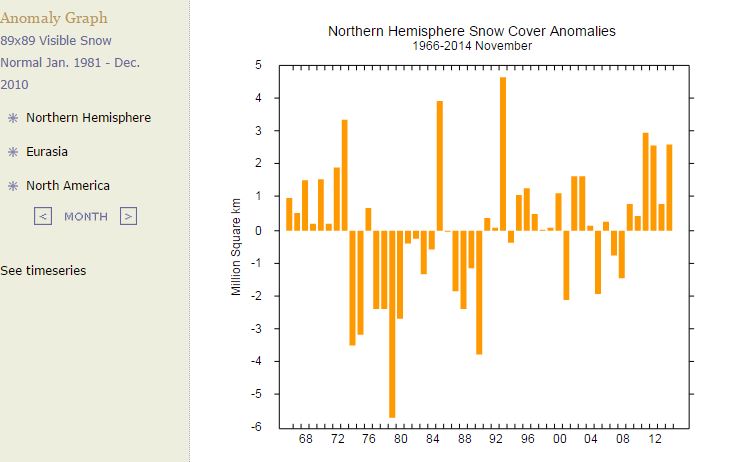 Anomaly Graph
89x89 Visible Snow
Normal Jan. 1981 - Dec. 2010

Northern Hemisphere

Eurasia

North America

< MONTH >

See timeseries

Northern Hemisphere Snow Cover Anomalies
1966-2014 November

Million Square km

5
4
3
2
1
0
-1
-2
-3
-4
-5
-6

68 72 76 80 84 88 92 96 00 04 08 12